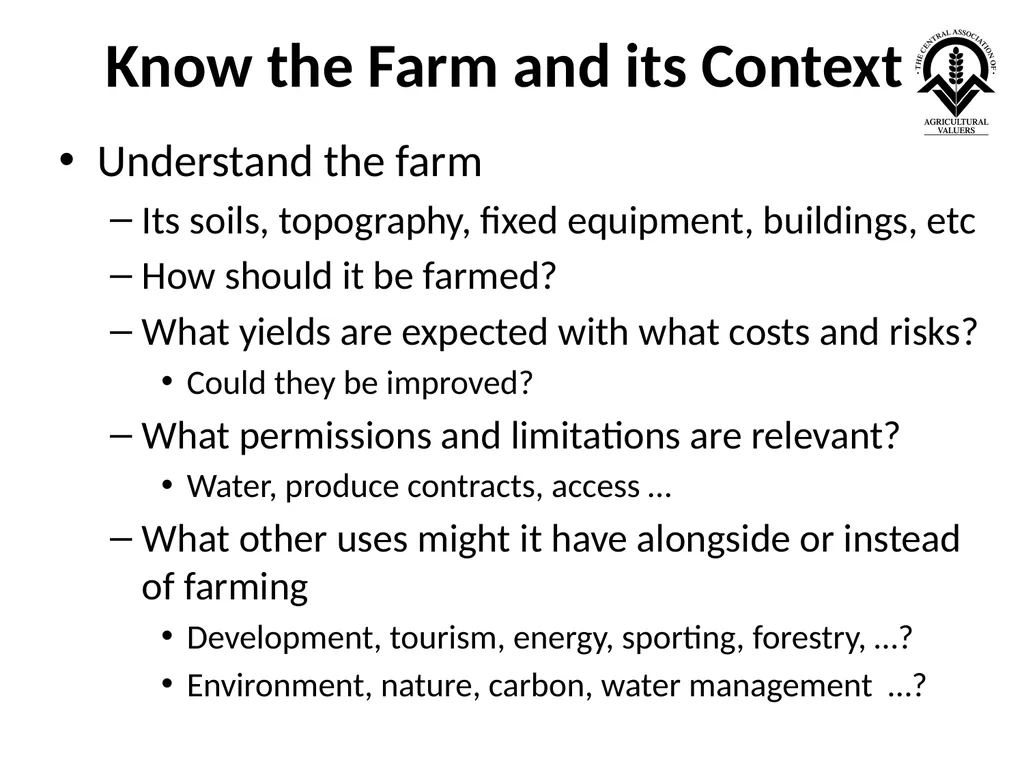 Know the Farm and its Context

· THE CENTRAL ASSOCIATION OF · AGRICULTURAL VALUERS

• Understand the farm
– Its soils, topography, fixed equipment, buildings, etc
– How should it be farmed?
– What yields are expected with what costs and risks?
• Could they be improved?
– What permissions and limitations are relevant?
• Water, produce contracts, access …
– What other uses might it have alongside or instead of farming
• Development, tourism, energy, sporting, forestry, …?
• Environment, nature, carbon, water management …?